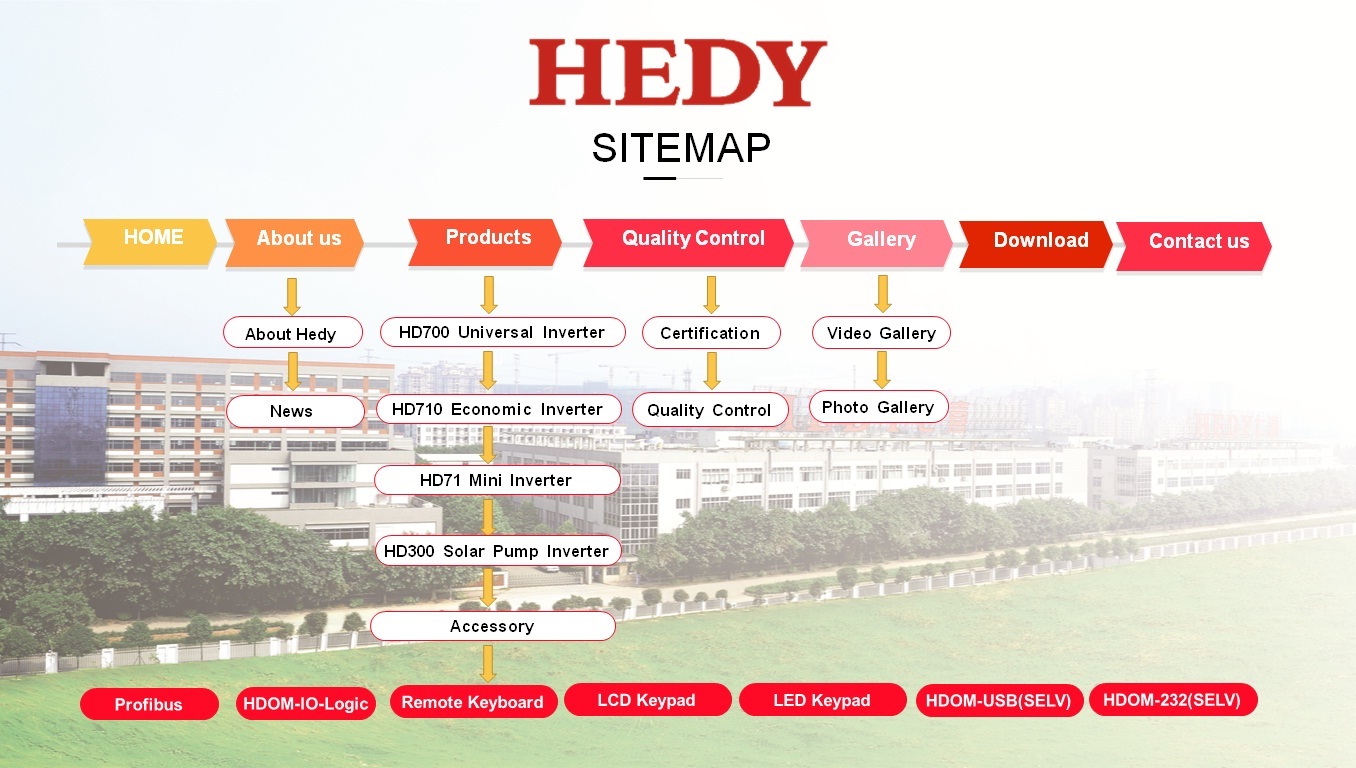 HEDY
SITEMAP

HOME
About us
Products
Quality Control
Gallery
Download
Contact us

About Hedy
News

HD700 Universal Inverter
HD710 Economic Inverter
HD71 Mini Inverter
HD300 Solar Pump Inverter
Accessory

Certification
Quality Control

Video Gallery
Photo Gallery

Profibus
HDOM-IO-Logic
Remote Keyboard
LCD Keypad
LED Keypad
HDOM-USB(SELV)
HDOM-232(SELV)